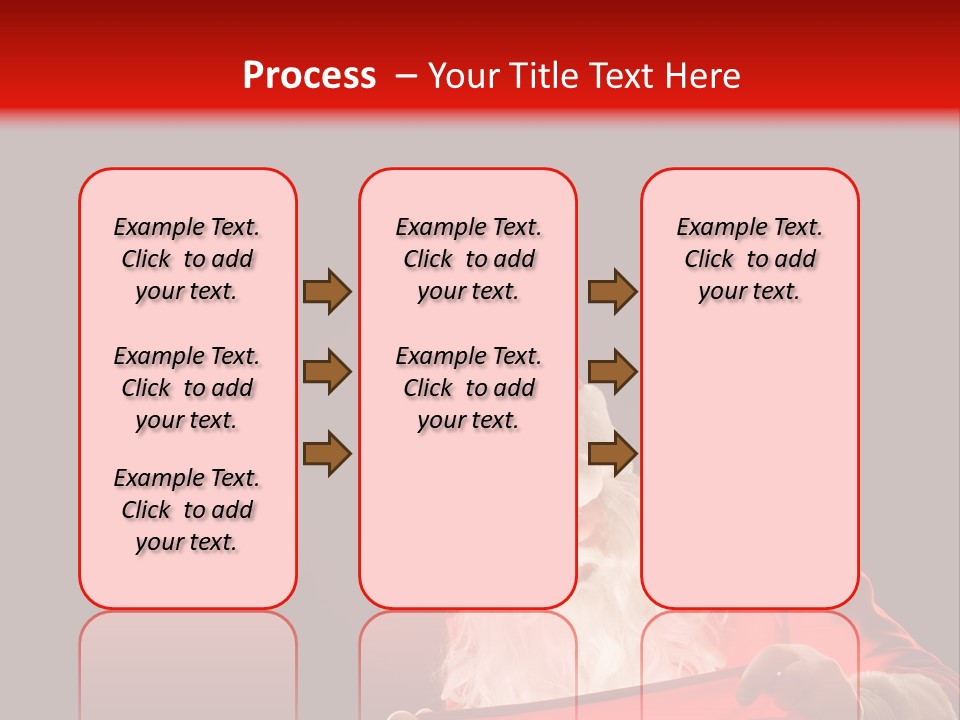 Process – Your Title Text Here

Example Text. Click to add your text.

Example Text. Click to add your text.

Example Text. Click to add your text.

Example Text. Click to add your text.

Example Text. Click to add your text.

Example Text. Click to add your text.